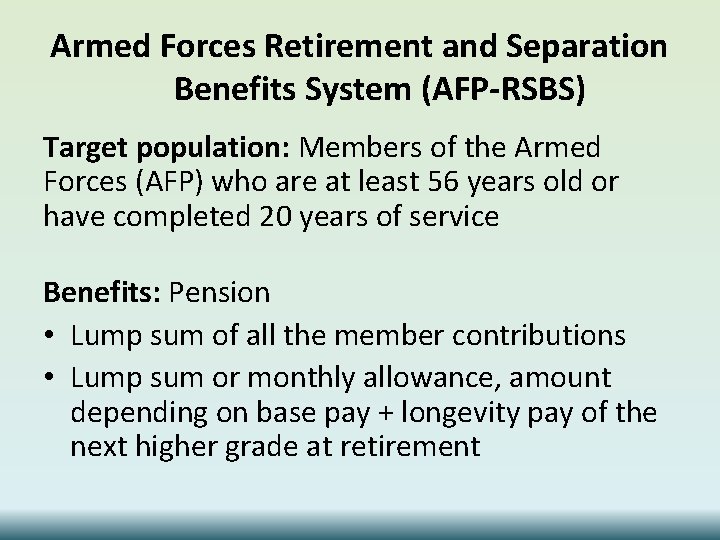 Armed Forces Retirement and Separation Benefits System (AFP-RSBS)

Target population: Members of the Armed Forces (AFP) who are at least 56 years old or have completed 20 years of service

Benefits: Pension
• Lump sum of all the member contributions
• Lump sum or monthly allowance, amount depending on base pay + longevity pay of the next higher grade at retirement